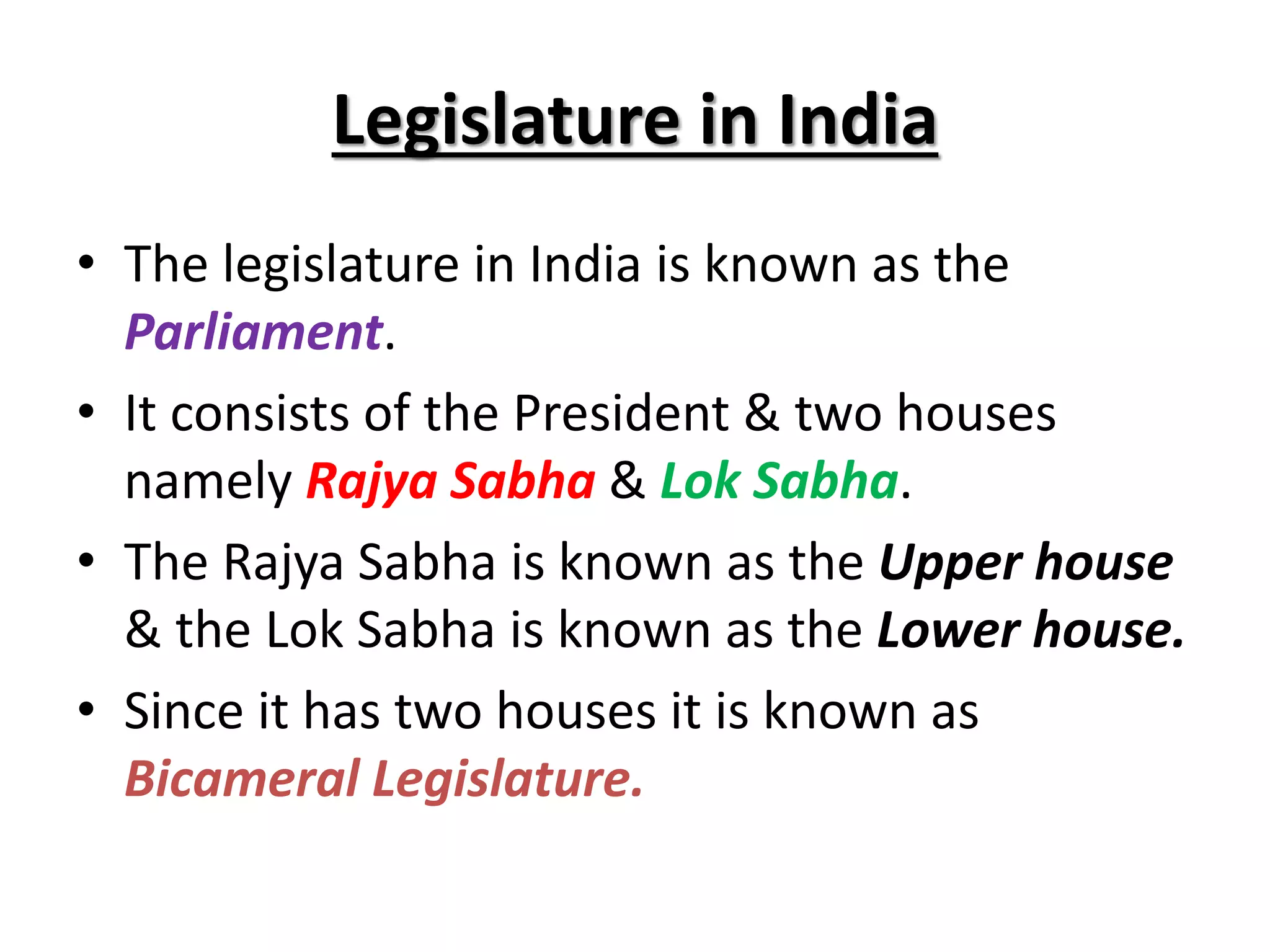 Legislature in India

• The legislature in India is known as the Parliament.

• It consists of the President & two houses namely Rajya Sabha & Lok Sabha.

• The Rajya Sabha is known as the Upper house & the Lok Sabha is known as the Lower house.

• Since it has two houses it is known as Bicameral Legislature.